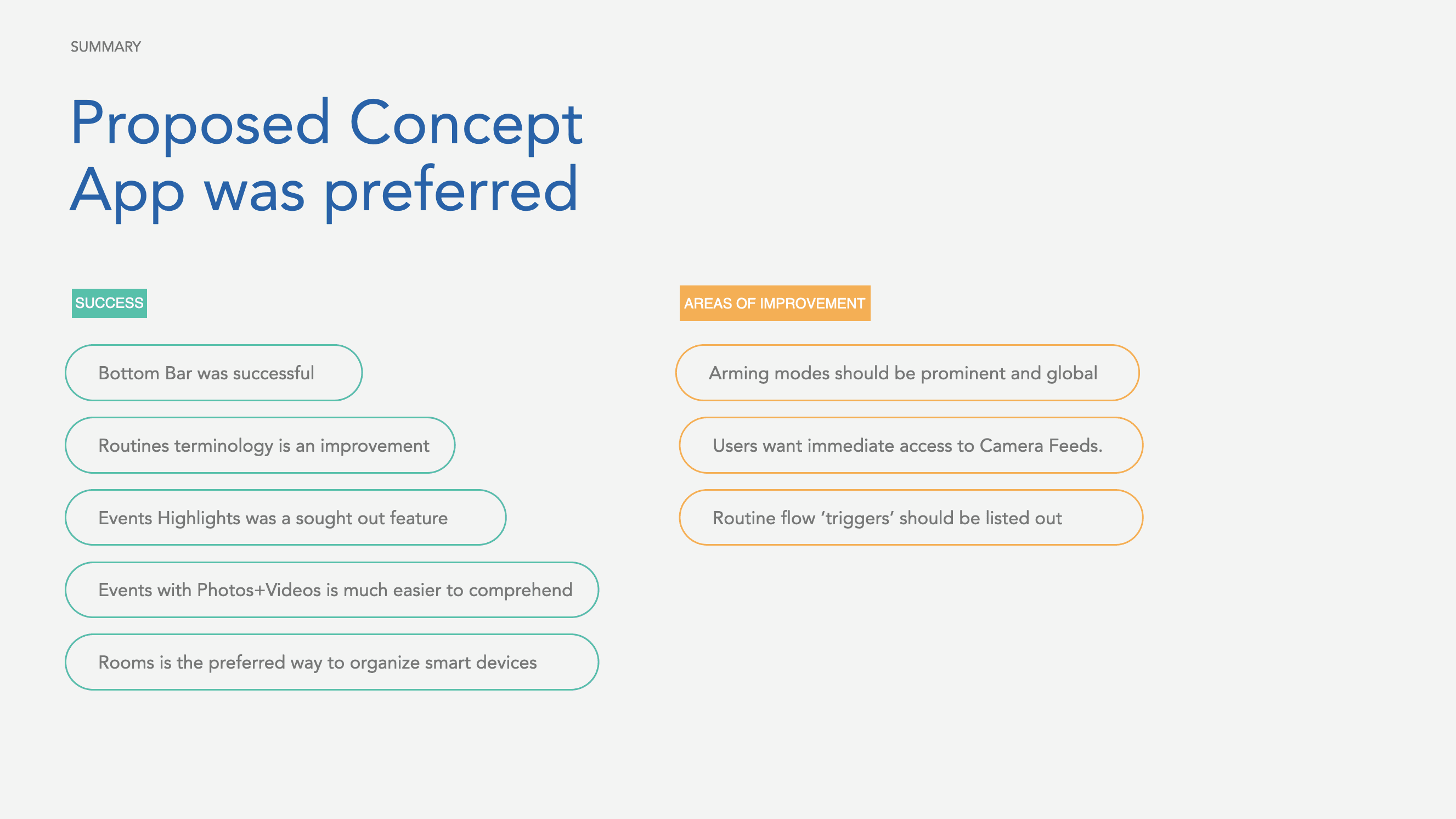 SUMMARY

Proposed Concept App was preferred

SUCCESS

Bottom Bar was successful

Routines terminology is an improvement

Events Highlights was a sought out feature

Events with Photos+Videos is much easier to comprehend

Rooms is the preferred way to organize smart devices

AREAS OF IMPROVEMENT

Arming modes should be prominent and global

Users want immediate access to Camera Feeds.

Routine flow ‘triggers’ should be listed out